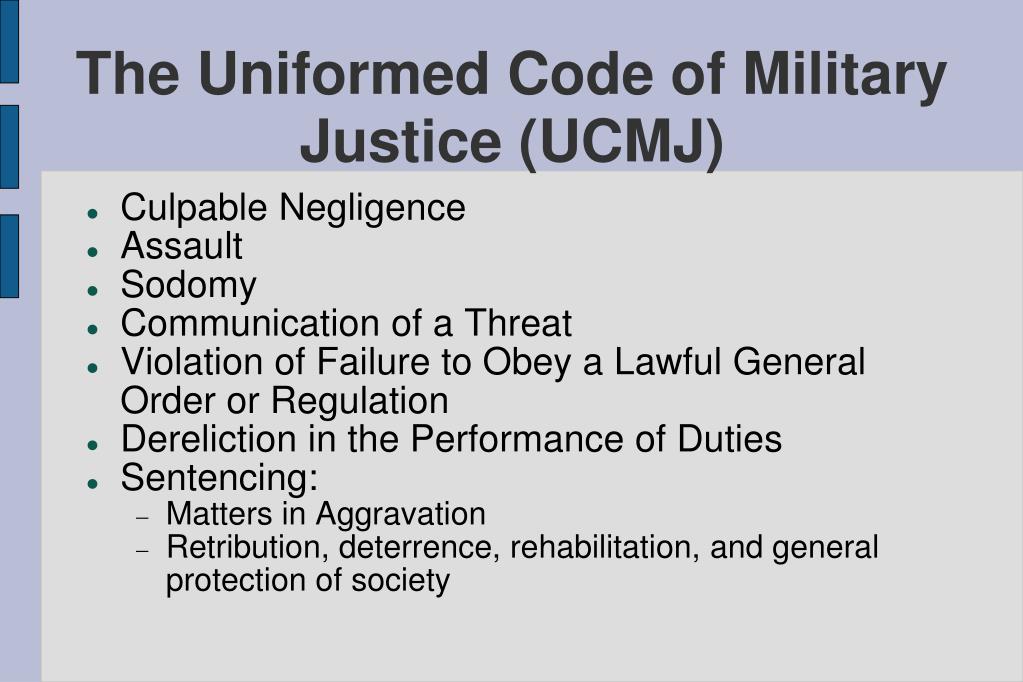 The Uniformed Code of Military Justice (UCMJ)

- Culpable Negligence
- Assault
- Sodomy
- Communication of a Threat
- Violation of Failure to Obey a Lawful General Order or Regulation
- Dereliction in the Performance of Duties
- Sentencing:
  – Matters in Aggravation
  – Retribution, deterrence, rehabilitation, and general protection of society